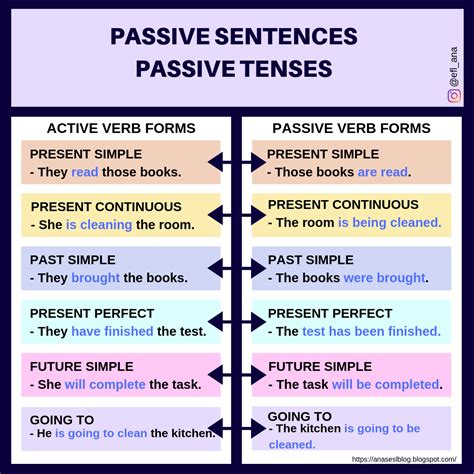 PASSIVE SENTENCES
PASSIVE TENSES

@efl_ana

ACTIVE VERB FORMS

PRESENT SIMPLE
- They read those books.

PRESENT CONTINUOUS
- She is cleaning the room.

PAST SIMPLE
- They brought the books.

PRESENT PERFECT
- They have finished the test.

FUTURE SIMPLE
- She will complete the task.

GOING TO
- He is going to clean the kitchen.

PASSIVE VERB FORMS

PRESENT SIMPLE
- Those books are read.

PRESENT CONTINUOUS
- The room is being cleaned.

PAST SIMPLE
- The books were brought.

PRESENT PERFECT
- The test has been finished.

FUTURE SIMPLE
- The task will be completed.

GOING TO
- The kitchen is going to be cleaned.

https://anaseslblog.blogspot.com/